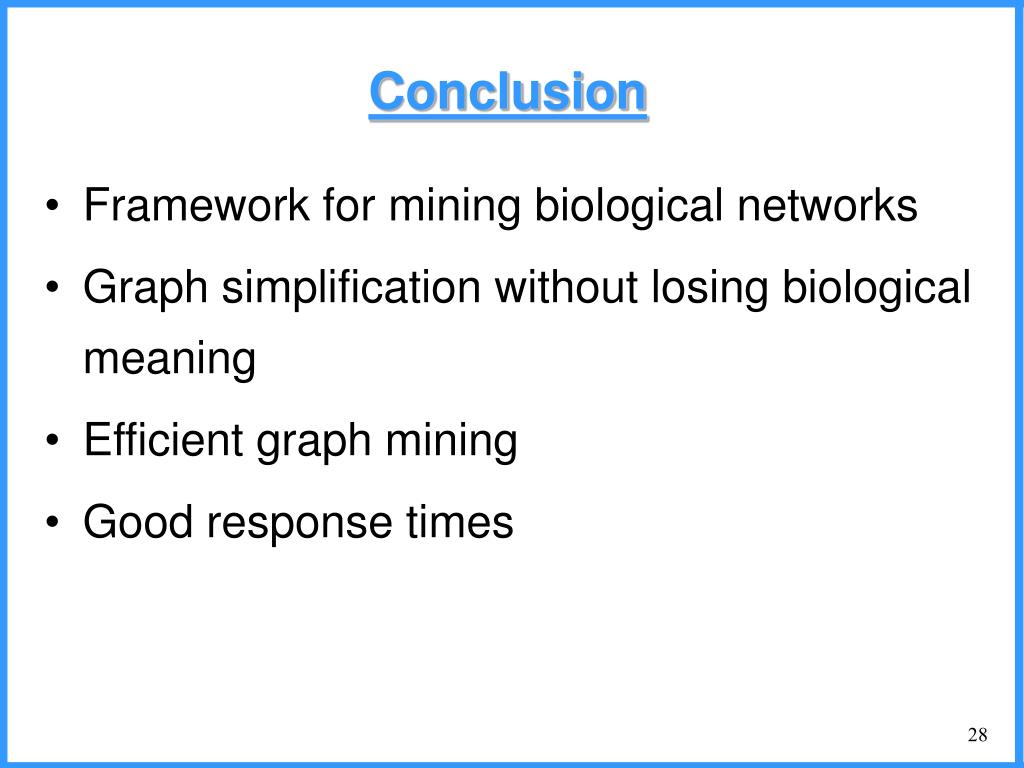 Conclusion

• Framework for mining biological networks
• Graph simplification without losing biological meaning
• Efficient graph mining
• Good response times

28